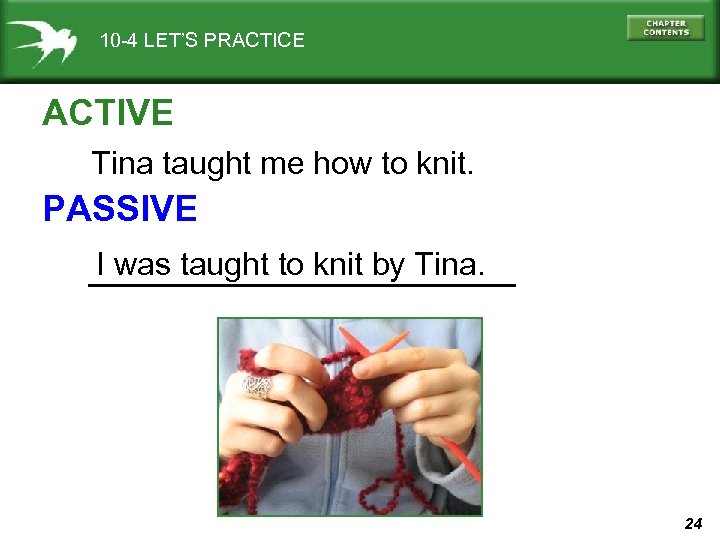 10-4 LET'S PRACTICE

CHAPTER CONTENTS

ACTIVE

Tina taught me how to knit.

PASSIVE

I was taught to knit by Tina.

24